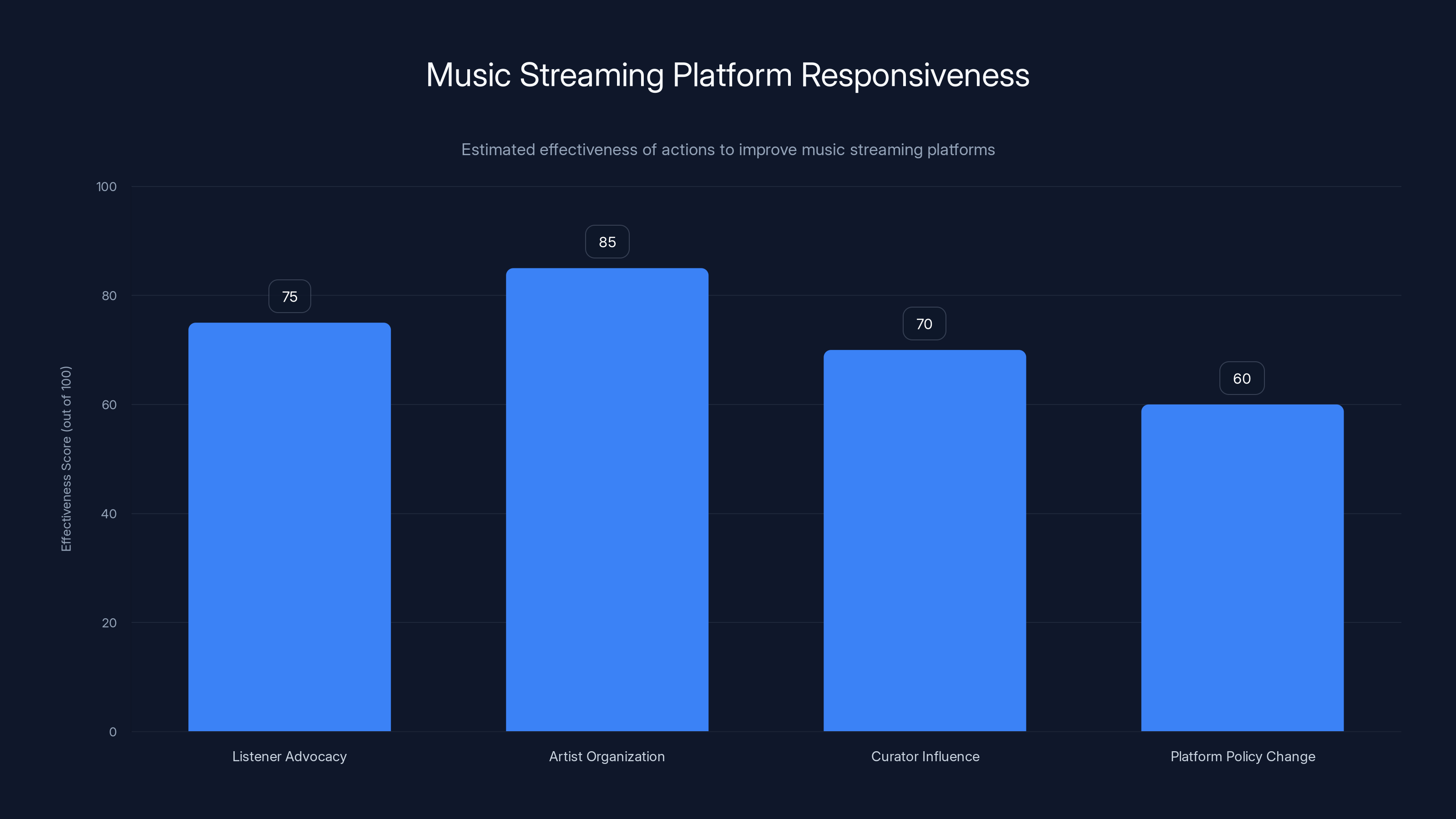 Music Streaming Platform Responsiveness

Estimated effectiveness of actions to improve music streaming platforms

Effectiveness Score (out of 100)

100
80
60
40
20
0

75
85
70
60

Listener Advocacy
Artist Organization
Curator Influence
Platform Policy Change